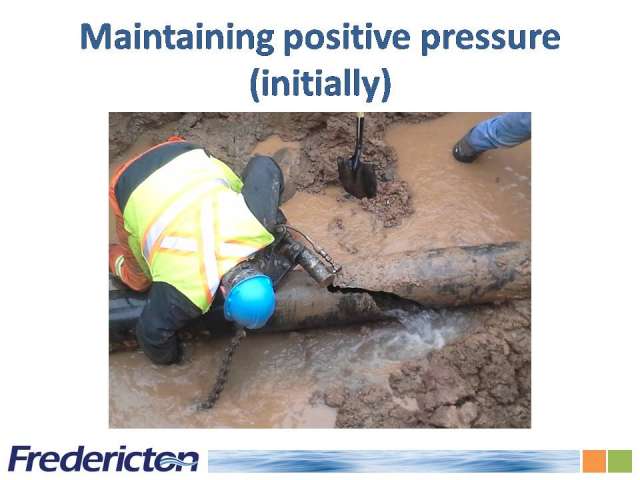 Maintaining positive pressure (initially)

Fredericton